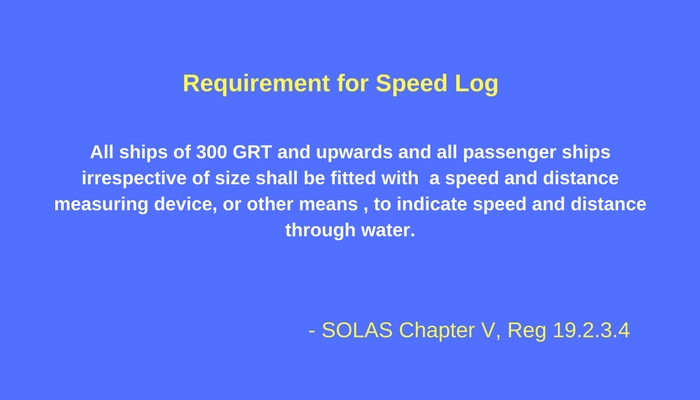 Requirement for Speed Log

All ships of 300 GRT and upwards and all passenger ships irrespective of size shall be fitted with a speed and distance measuring device, or other means , to indicate speed and distance through water.

- SOLAS Chapter V, Reg 19.2.3.4